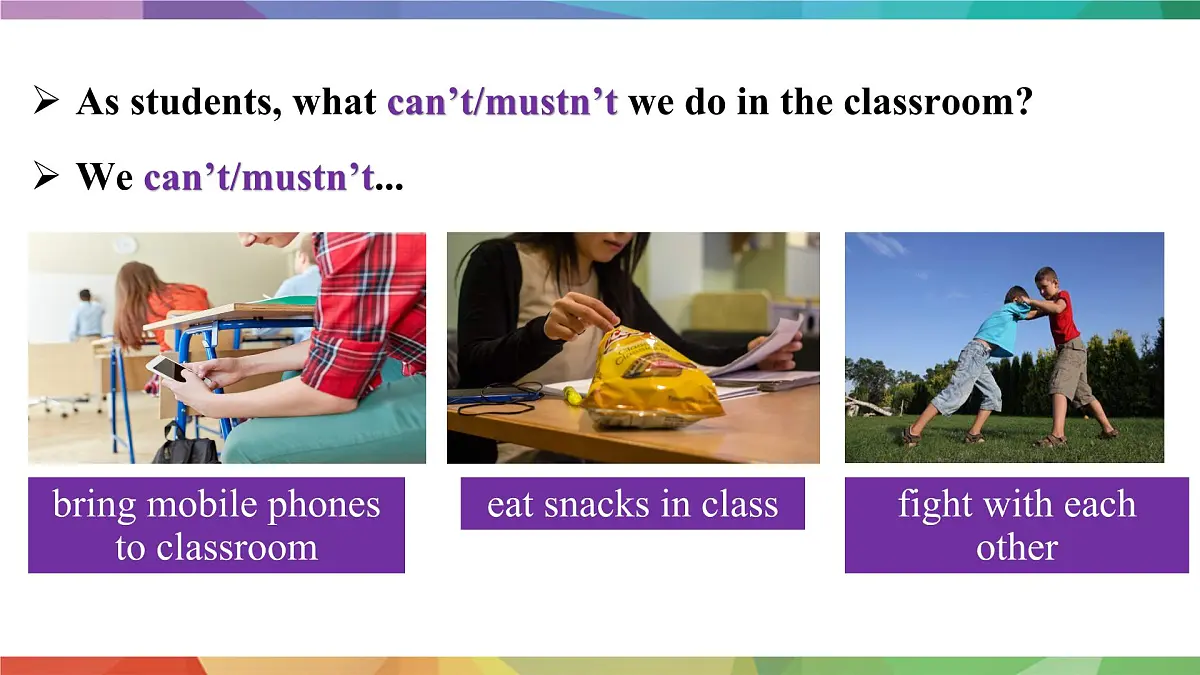 ➢ As students, what can’t/mustn’t we do in the classroom?

➢ We can’t/mustn’t...

bring mobile phones to classroom

eat snacks in class

fight with each other